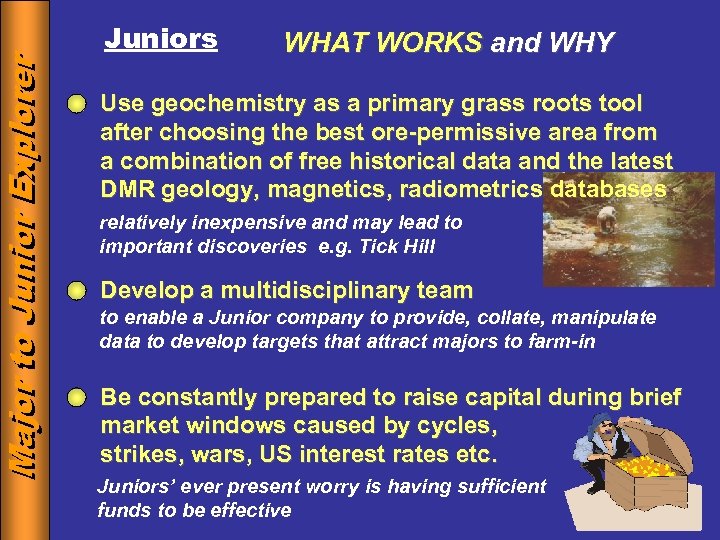 Major to Junior Explorer

Juniors WHAT WORKS and WHY

Use geochemistry as a primary grass roots tool after choosing the best ore-permissive area from a combination of free historical data and the latest DMR geology, magnetics, radiometrics databases

relatively inexpensive and may lead to important discoveries e.g. Tick Hill

Develop a multidisciplinary team

to enable a Junior company to provide, collate, manipulate data to develop targets that attract majors to farm-in

Be constantly prepared to raise capital during brief market windows caused by cycles, strikes, wars, US interest rates etc.

Juniors' ever present worry is having sufficient funds to be effective